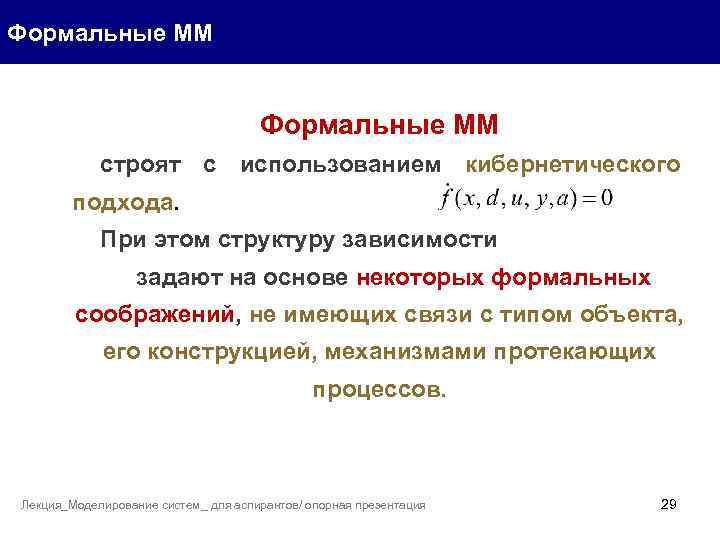 Формальные ММ

Формальные ММ

строят с использованием кибернетического подхода. $\dot{f}(x, d, u, y, a) = 0$

При этом структуру зависимости задают на основе некоторых формальных соображений, не имеющих связи с типом объекта, его конструкцией, механизмами протекающих процессов.

Лекция_Моделирование систем _ для аспирантов/ опорная презентация

29